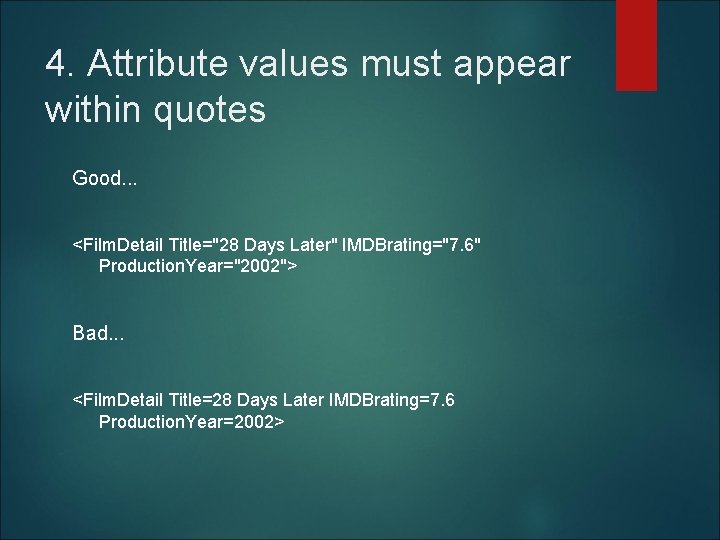 4. Attribute values must appear within quotes

Good...

<FilmDetail Title="28 Days Later" IMDBrating="7.6" ProductionYear="2002">

Bad...

<FilmDetail Title=28 Days Later IMDBrating=7.6 ProductionYear=2002>